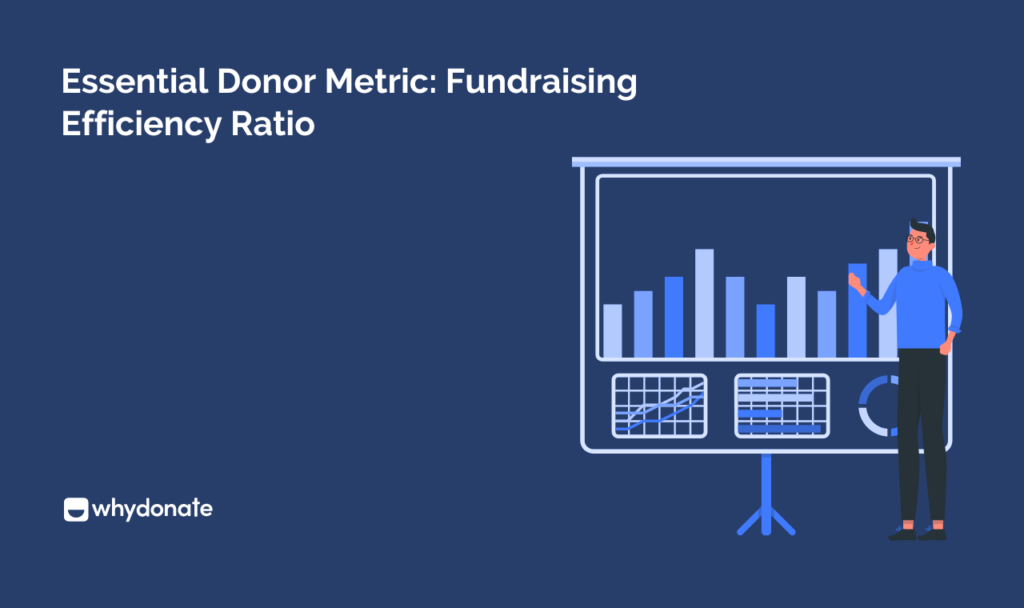 Essential Donor Metric: Fundraising Efficiency Ratio

whydonate